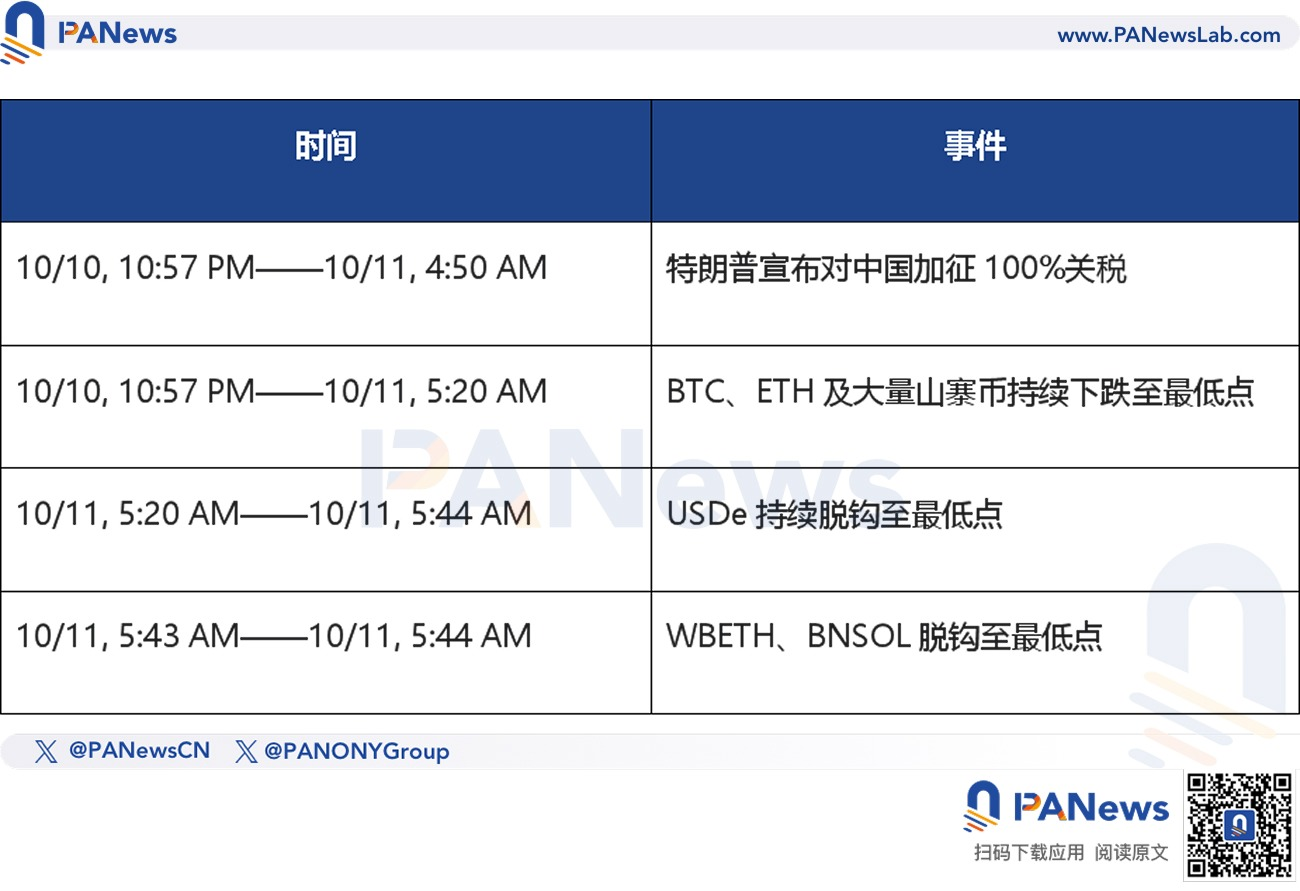 PANews www.PANewsLab.com

| 时间 | 事件 |
|---|---|
| 10/10, 10:57 PM——10/11, 4:50 AM | 特朗普宣布对中国加征 100%关税 |
| 10/10, 10:57 PM——10/11, 5:20 AM | BTC、ETH 及大量山寨币持续下跌至最低点 |
| 10/11, 5:20 AM——10/11, 5:44 AM | USDe 持续脱钩至最低点 |
| 10/11, 5:43 AM——10/11, 5:44 AM | WBETH、BNSOL 脱钩至最低点 |

PANews

@PANewsCN @PANONYGroup

PANews
扫码下载应用 阅读原文